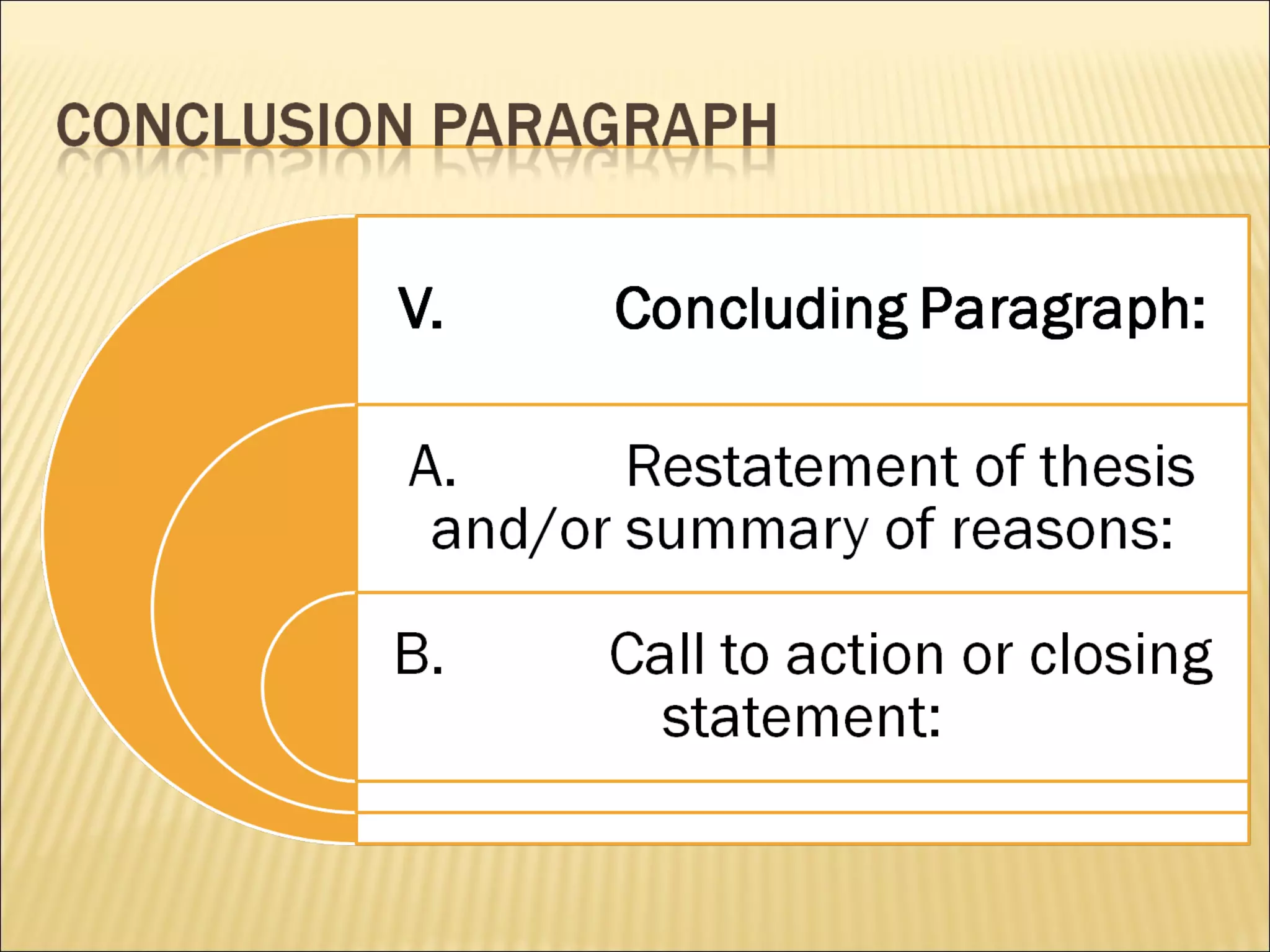 CONCLUSION PARAGRAPH

V. Concluding Paragraph:

A. Restatement of thesis and/or summary of reasons:

B. Call to action or closing statement: